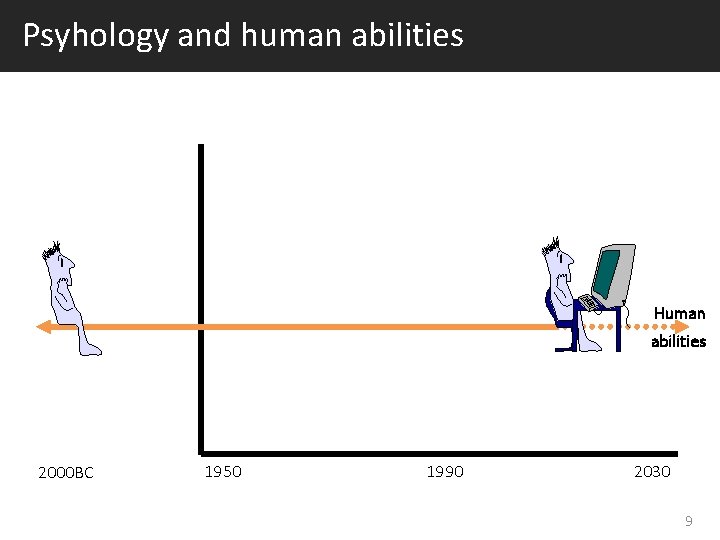 Psyhology and human abilities

Human abilities

2000BC

1950

1990

2030

9